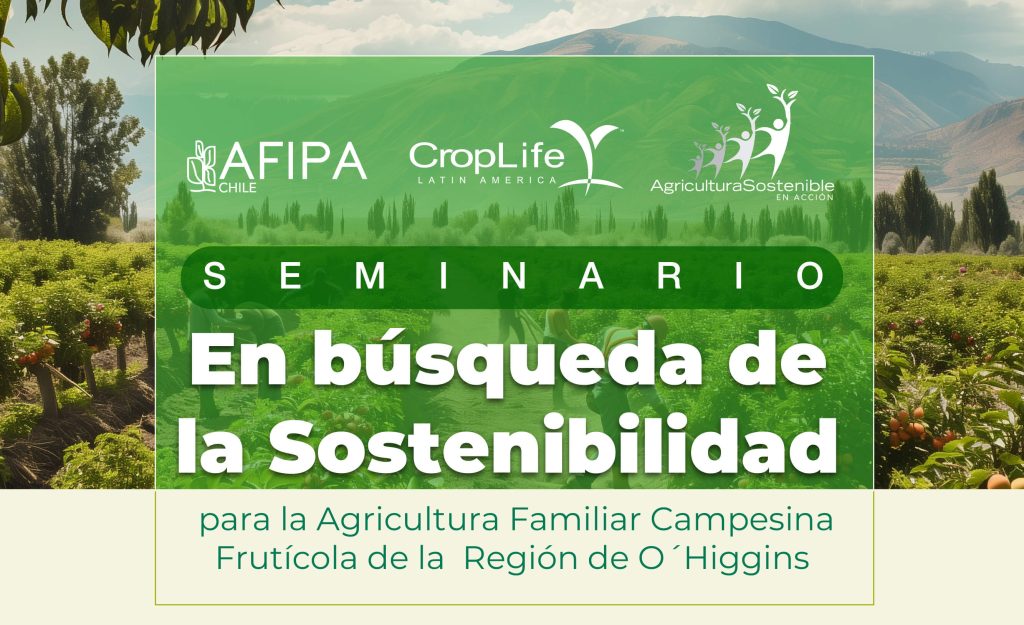 AFIPA CHILE

CropLife LATIN AMERICA

AgriculturaSostenible EN ACCIÓN

SEMINARIO

En búsqueda de la Sostenibilidad

para la Agricultura Familiar Campesina Frutícola de la Región de O´Higgins